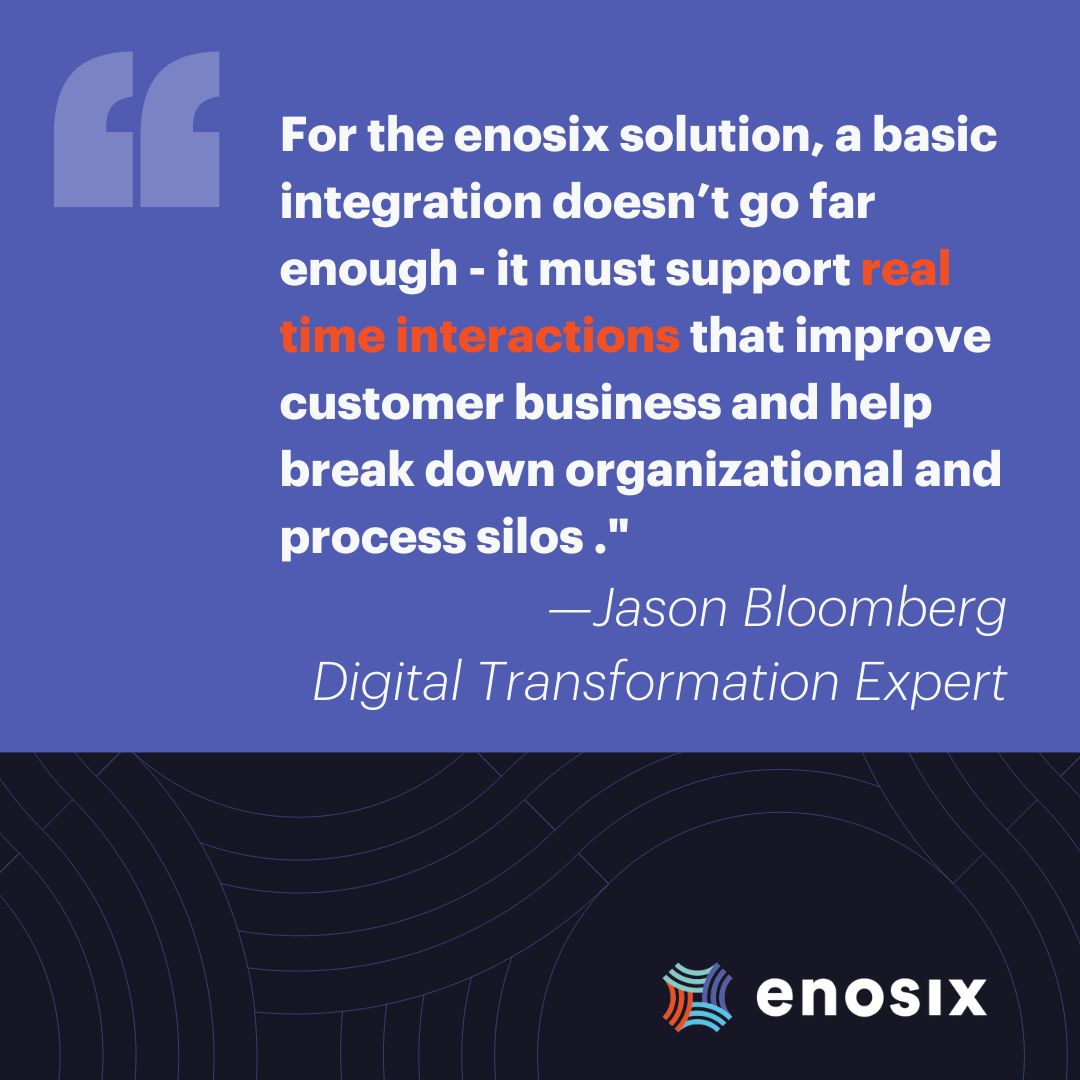 “

For the enosix solution, a basic integration doesn’t go far enough - it must support real time interactions that improve customer business and help break down organizational and process silos ."

—Jason Bloomberg
Digital Transformation Expert

enosix